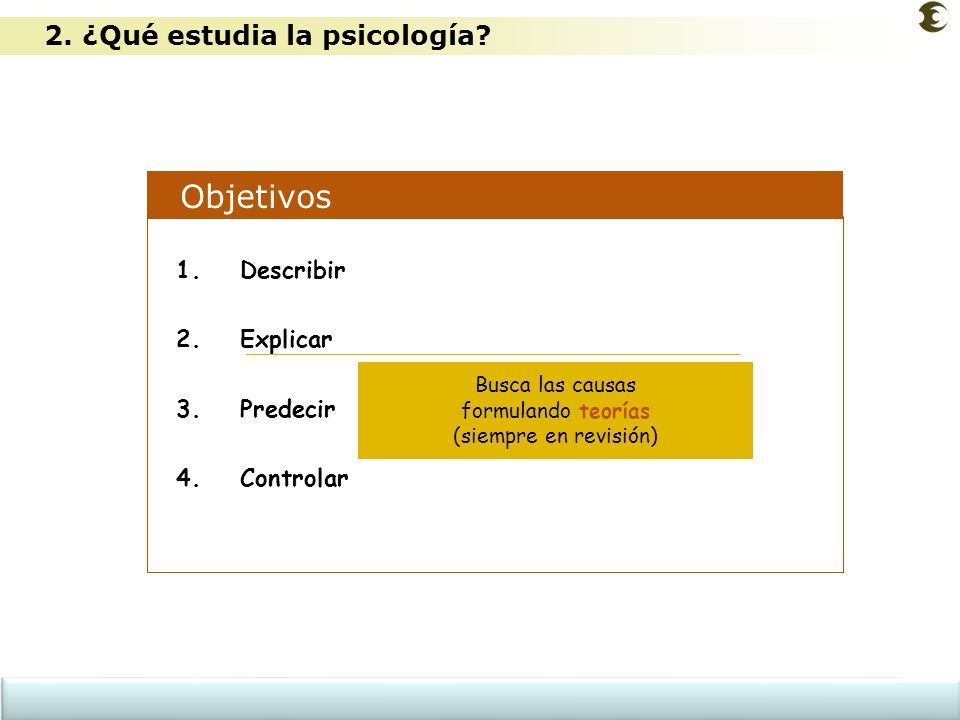 2. ¿Qué estudia la psicología?

Objetivos

1. Describir

2. Explicar

3. Predecir

4. Controlar

Busca las causas formulando teorías (siempre en revisión)